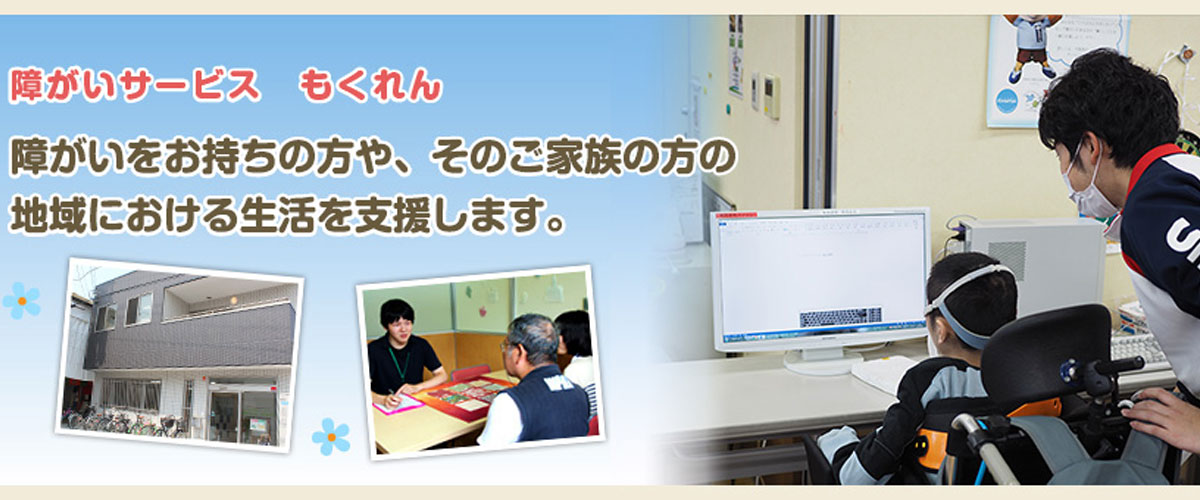 障がいサービス　もくれん

障がいをお持ちの方や、そのご家族の方の地域における生活を支援します。